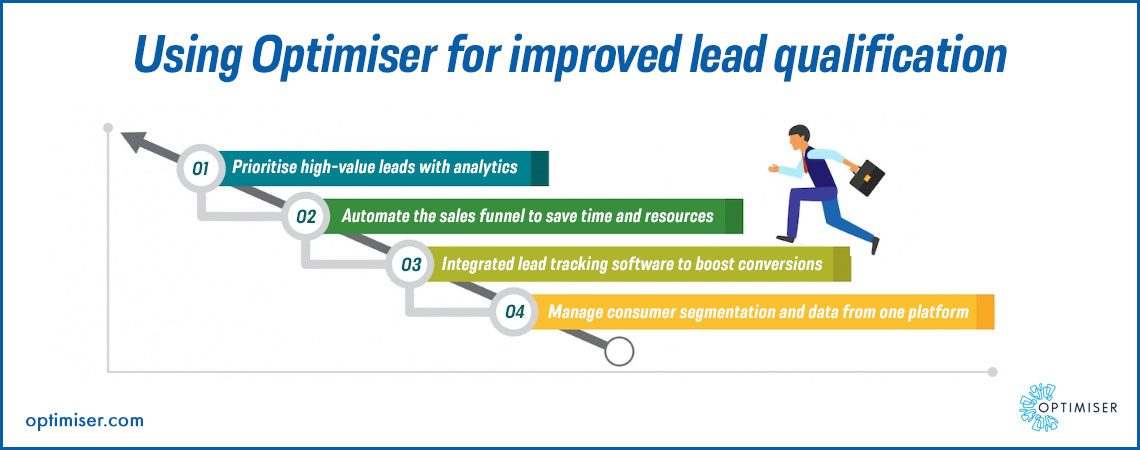 Using Optimiser for improved lead qualification

01 Prioritise high-value leads with analytics

02 Automate the sales funnel to save time and resources

03 Integrated lead tracking software to boost conversions

04 Manage consumer segmentation and data from one platform

optimiser.com

OPTIMISER